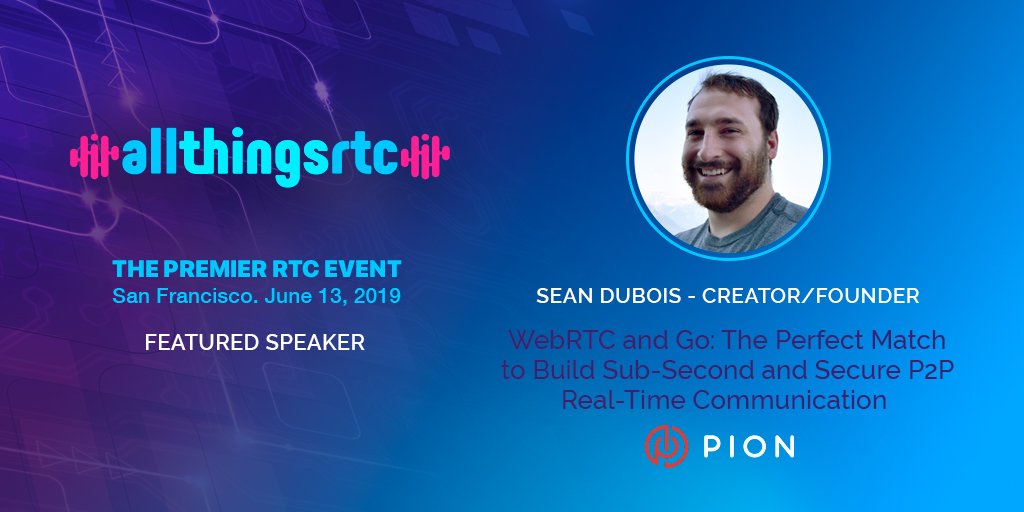 allthingsrtc

THE PREMIER RTC EVENT
San Francisco. June 13, 2019

FEATURED SPEAKER

SEAN DUBOIS - CREATOR/FOUNDER

WebRTC and Go: The Perfect Match to Build Sub-Second and Secure P2P Real-Time Communication

PION